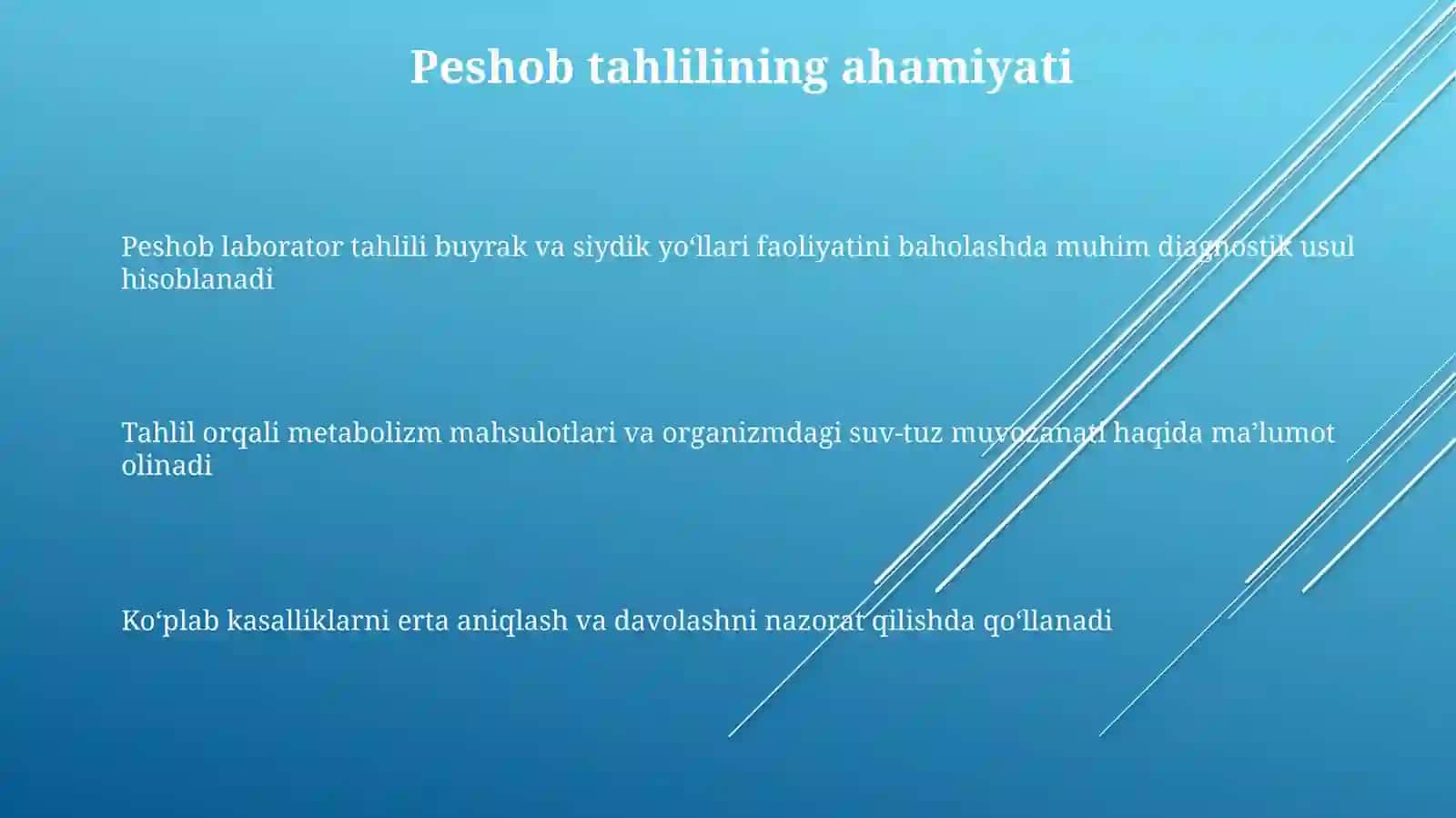 Peshob tahlilining ahamiyati

Peshob laborator tahlili buyrak va siydik yo‘llari faoliyatini baholashda muhim diagnostik usul hisoblanadi

Tahlil orqali metabolizm mahsulotlari va organizmdagi suv-tuz muvozanati haqida ma’lumot olinadi

Ko‘plab kasalliklarni erta aniqlash va davolashni nazorat qilishda qo‘llanadi